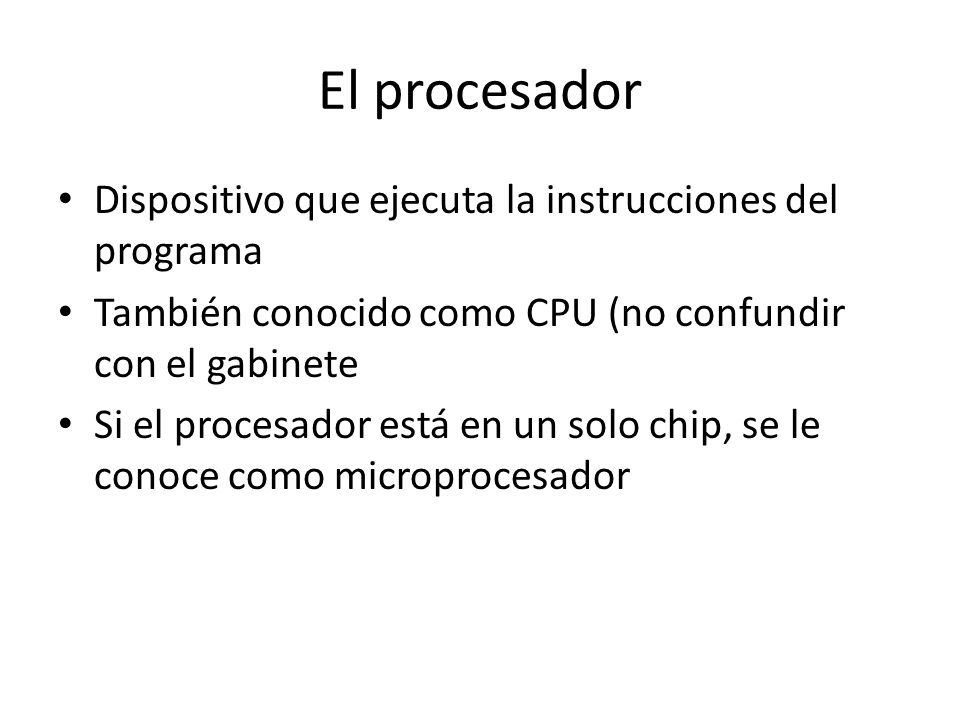 El procesador

• Dispositivo que ejecuta la instrucciones del programa
• También conocido como CPU (no confundir con el gabinete
• Si el procesador está en un solo chip, se le conoce como microprocesador